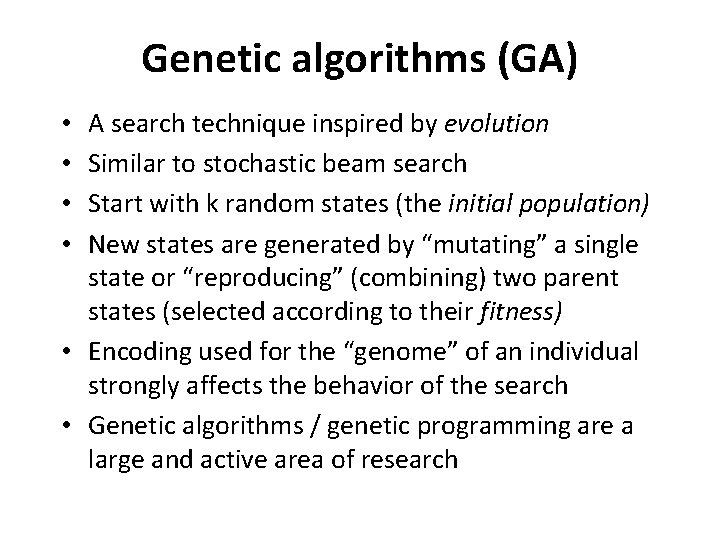 Genetic algorithms (GA)

• A search technique inspired by evolution
• Similar to stochastic beam search
• Start with k random states (the initial population)
• New states are generated by “mutating” a single state or “reproducing” (combining) two parent states (selected according to their fitness)
• Encoding used for the “genome” of an individual strongly affects the behavior of the search
• Genetic algorithms / genetic programming are a large and active area of research